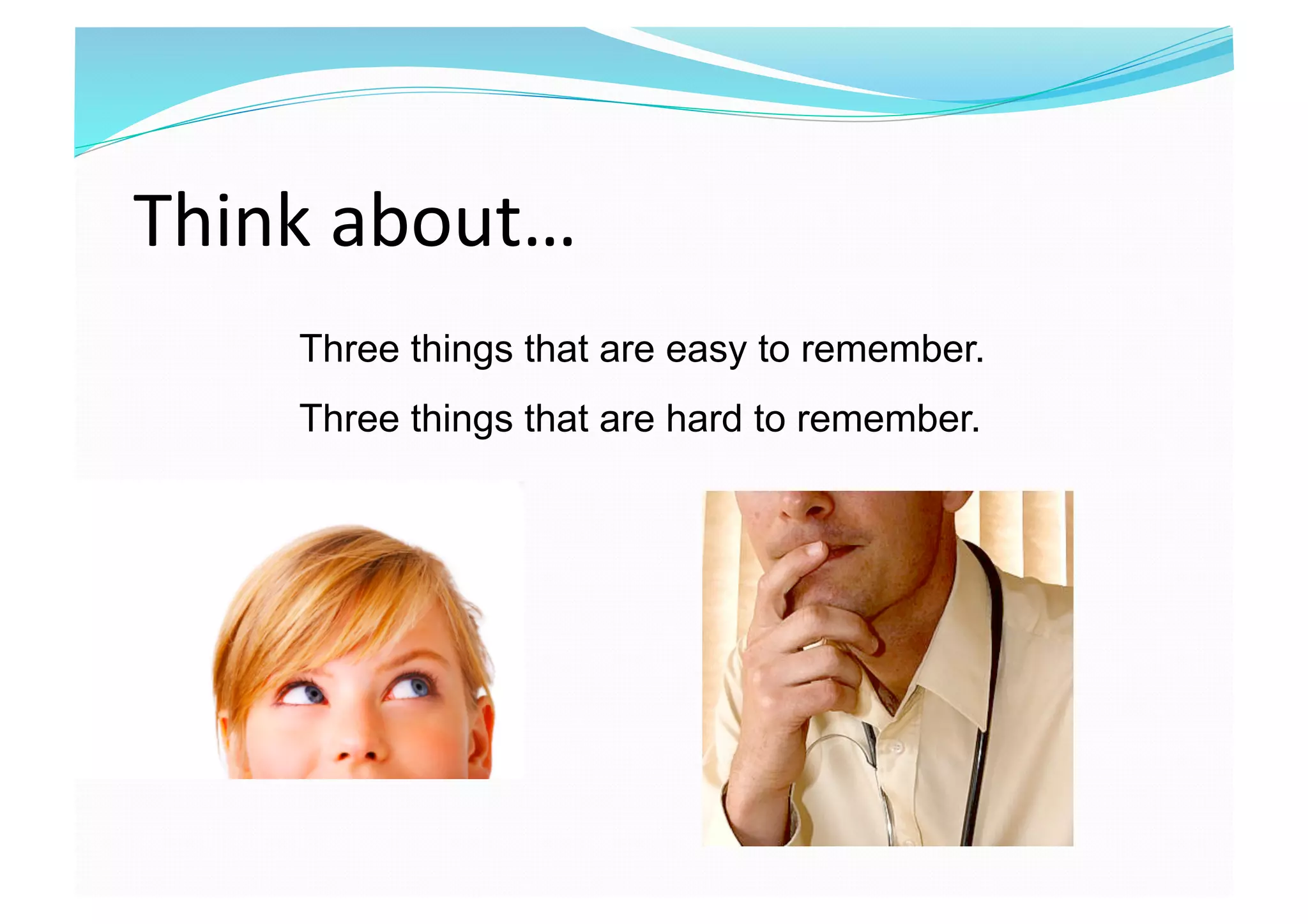 Think about…

Three things that are easy to remember.

Three things that are hard to remember.